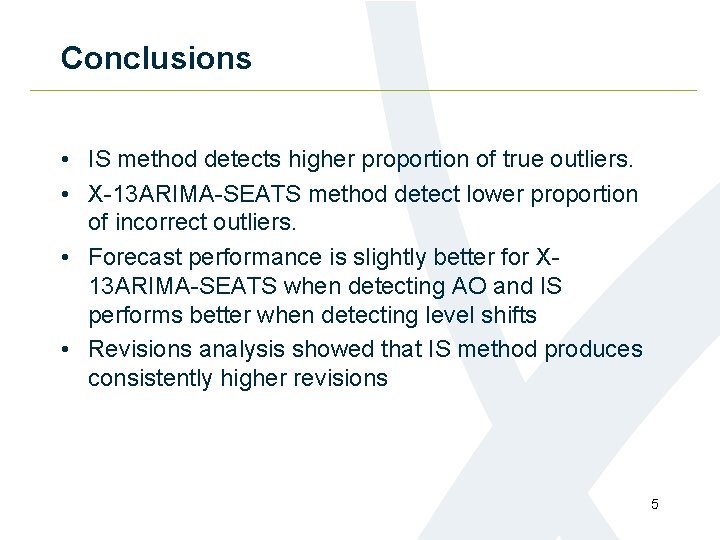 Conclusions

• IS method detects higher proportion of true outliers.
• X-13ARIMA-SEATS method detect lower proportion of incorrect outliers.
• Forecast performance is slightly better for X-13ARIMA-SEATS when detecting AO and IS performs better when detecting level shifts
• Revisions analysis showed that IS method produces consistently higher revisions

5